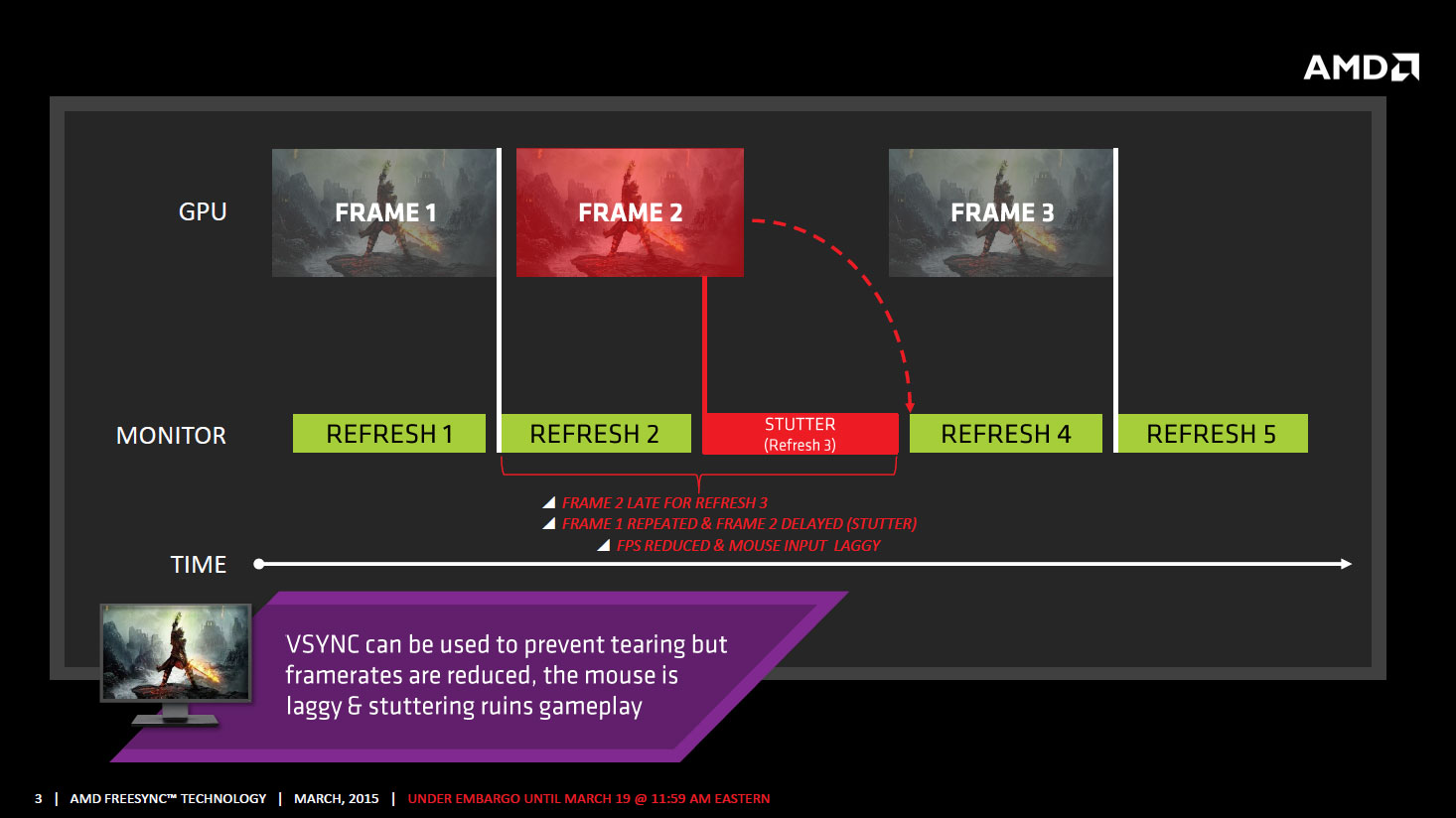 AMD

GPU

FRAME 1

FRAME 2

FRAME 3

MONITOR

REFRESH 1

REFRESH 2

STUTTER
(Refresh 3)

REFRESH 4

REFRESH 5

FRAME 2 LATE FOR REFRESH 3
FRAME 1 REPEATED & FRAME 2 DELAYED (STUTTER)
FPS REDUCED & MOUSE INPUT LAGGY

TIME

VSYNC can be used to prevent tearing but framerates are reduced, the mouse is laggy & stuttering ruins gameplay

3 | AMD FREESYNC™ TECHNOLOGY | MARCH, 2015 | UNDER EMBARGO UNTIL MARCH 19 @ 11:59 AM EASTERN